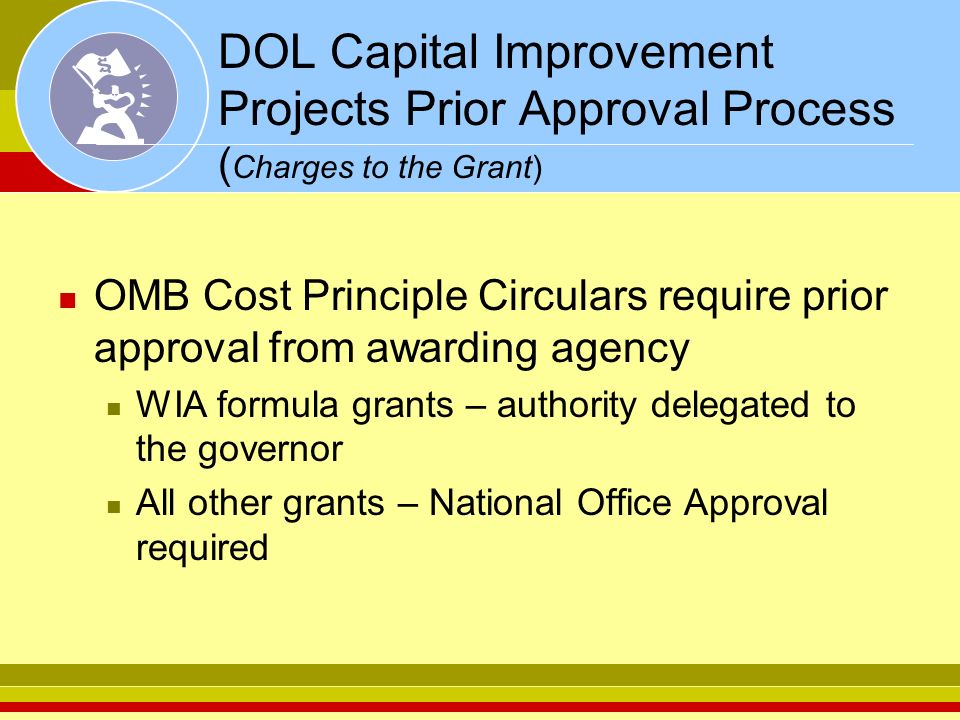 DOL Capital Improvement Projects Prior Approval Process (Charges to the Grant)

OMB Cost Principle Circulars require prior approval from awarding agency

WIA formula grants – authority delegated to the governor

All other grants – National Office Approval required